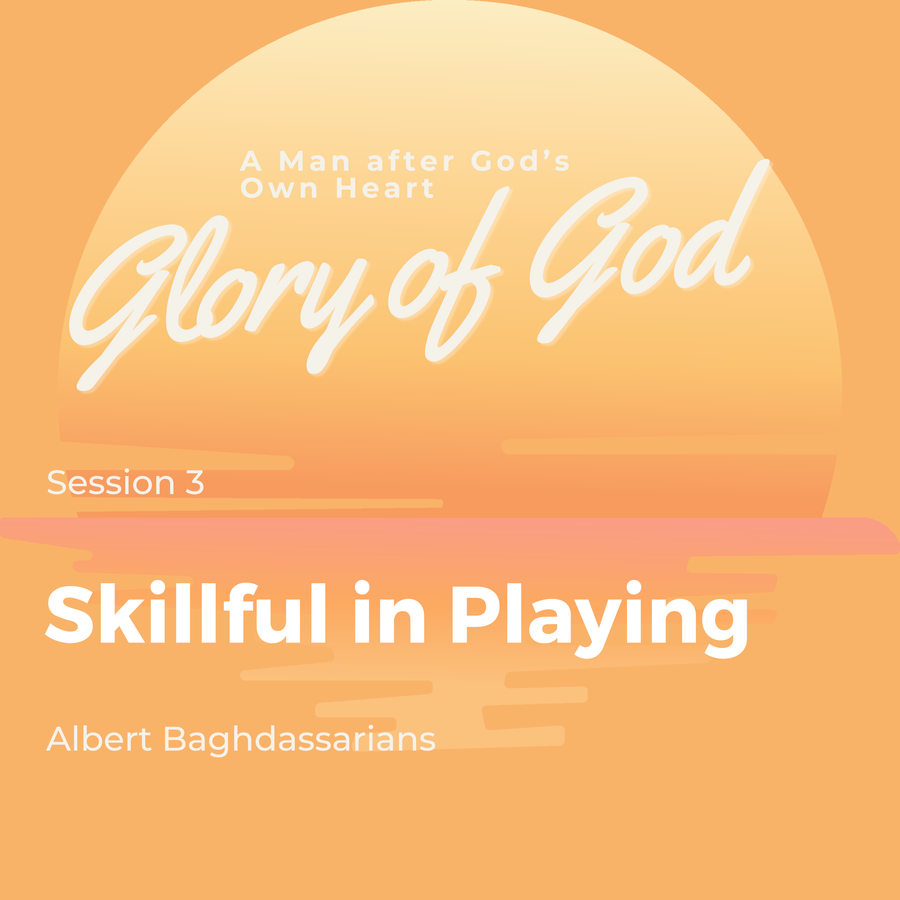 A Man after God's Own Heart

Glory of God

Session 3

Skillful in Playing

Albert Baghdassarians